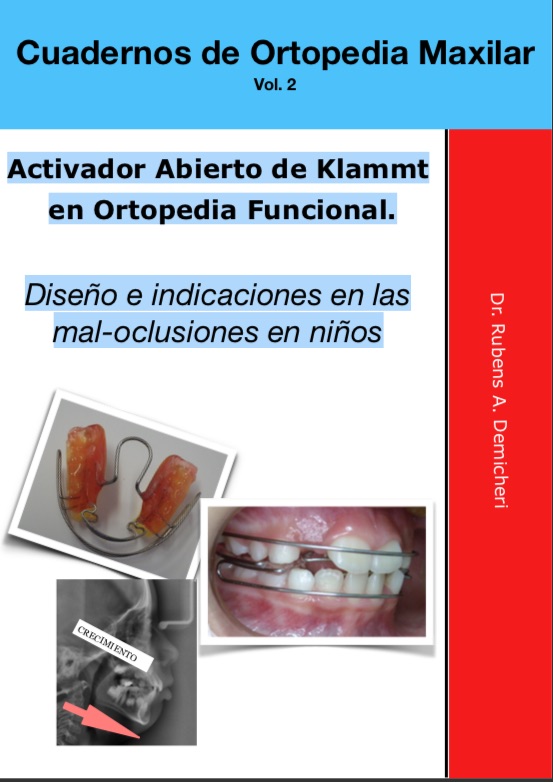 Cuadernos de Ortopedia Maxilar
Vol. 2

Activador Abierto de Klammt en Ortopedia Funcional.

Diseño e indicaciones en las mal-oclusiones en niños

Dr. Rubens A. Demicheri

CRECIMIENTO